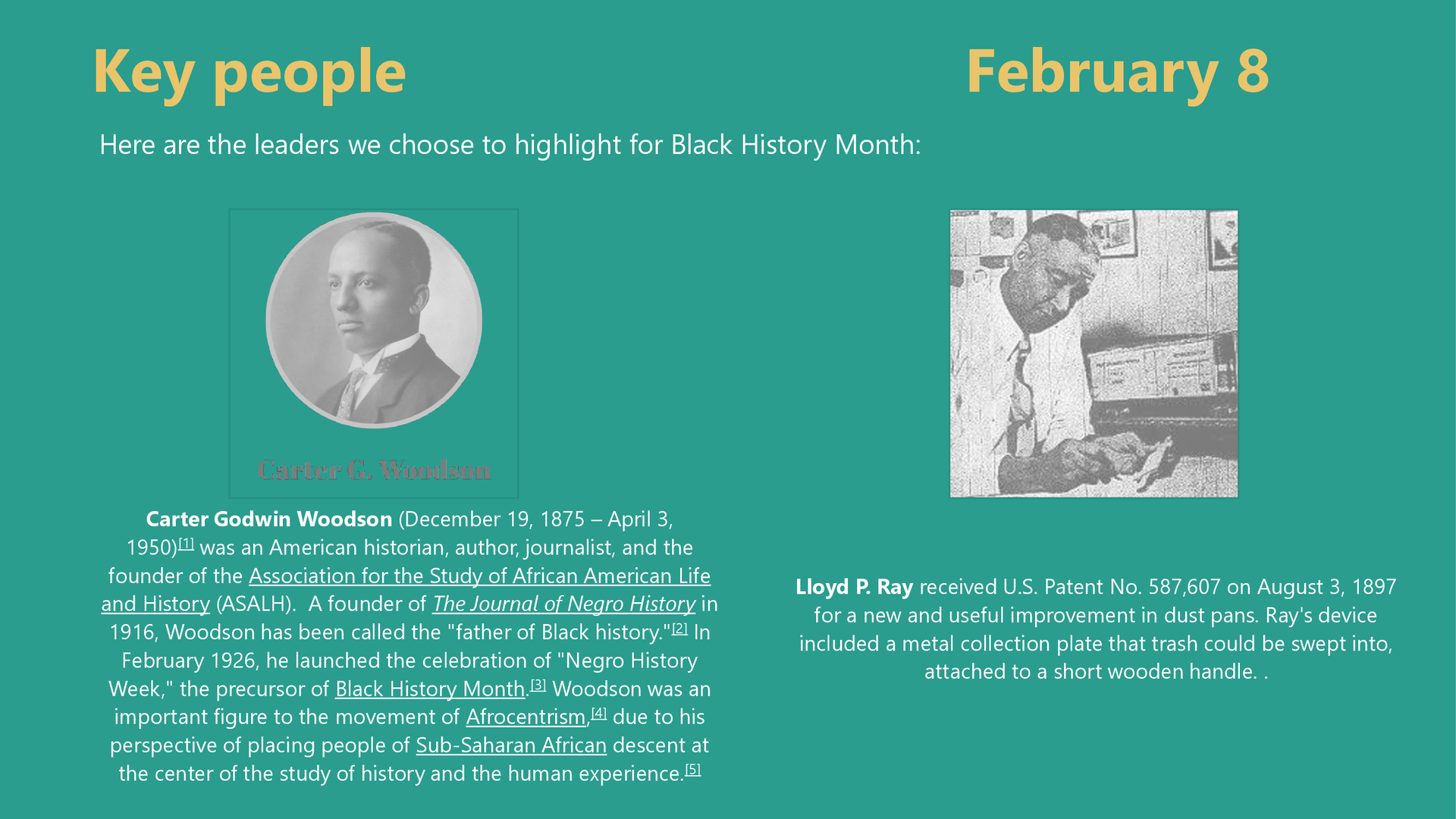 Key people

February 8

Here are the leaders we choose to highlight for Black History Month:

Carter G. Woodson

Carter Godwin Woodson (December 19, 1875 – April 3, 1950)[1] was an American historian, author, journalist, and the founder of the Association for the Study of African American Life and History (ASALH). A founder of The Journal of Negro History in 1916, Woodson has been called the "father of Black history."[2] In February 1926, he launched the celebration of "Negro History Week," the precursor of Black History Month.[3] Woodson was an important figure to the movement of Afrocentrism,[4] due to his perspective of placing people of Sub-Saharan African descent at the center of the study of history and the human experience.[5]

Lloyd P. Ray received U.S. Patent No. 587,607 on August 3, 1897 for a new and useful improvement in dust pans. Ray's device included a metal collection plate that trash could be swept into, attached to a short wooden handle. .